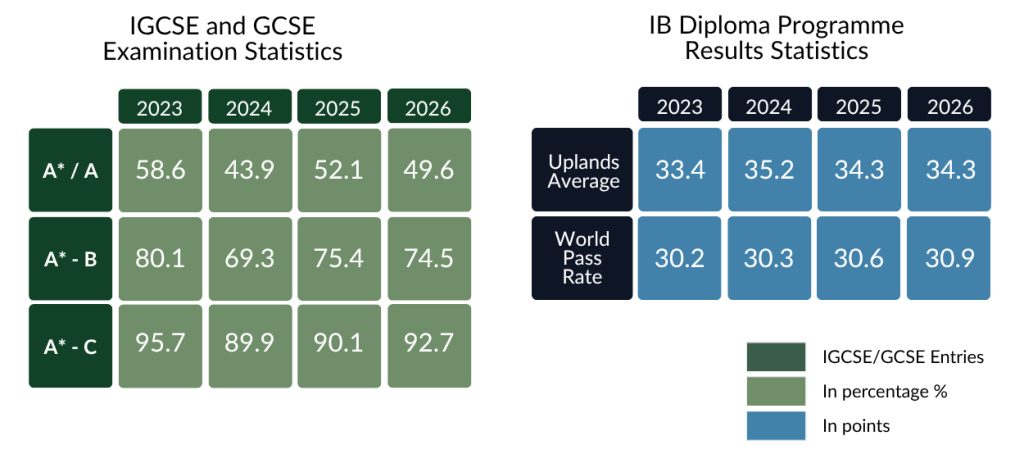 IGCSE and GCSE Examination Statistics

| | 2023 | 2024 | 2025 | 2026 |
|---|---|---|---|---|
| A* / A | 58.6 | 43.9 | 52.1 | 49.6 |
| A* - B | 80.1 | 69.3 | 75.4 | 74.5 |
| A* - C | 95.7 | 89.9 | 90.1 | 92.7 |

IB Diploma Programme Results Statistics

| | 2023 | 2024 | 2025 | 2026 |
|---|---|---|---|---|
| Uplands Average | 33.4 | 35.2 | 34.3 | 34.3 |
| World Pass Rate | 30.2 | 30.3 | 30.6 | 30.9 |

IGCSE/GCSE Entries
In percentage %
In points